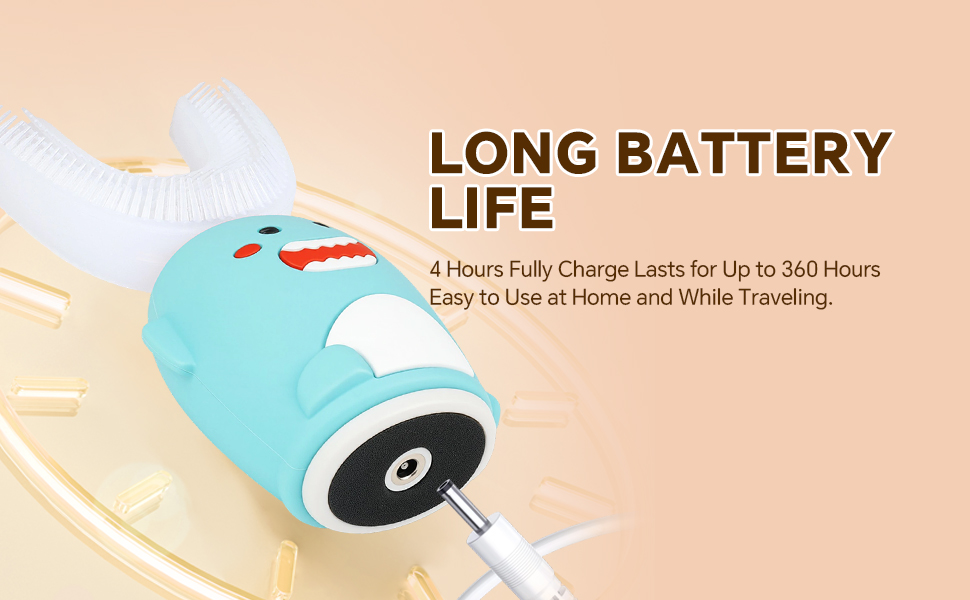 LONG BATTERY LIFE

4 Hours Fully Charge Lasts for Up to 360 Hours
Easy to Use at Home and While Traveling.